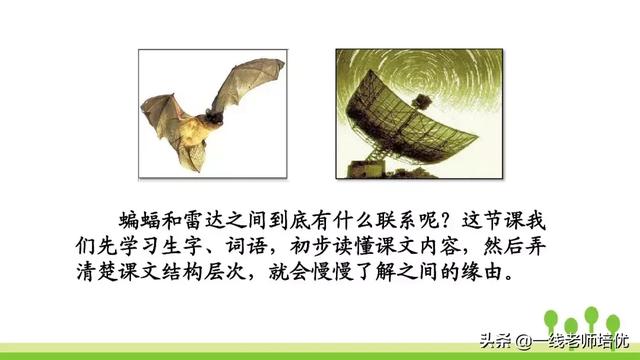 蝙蝠和雷达之间到底有什么联系呢？这节课我们先学习生字、词语，初步读懂课文内容，然后弄清楚课文结构层次，就会慢慢了解之间的缘由。

头条 @一线老师培优